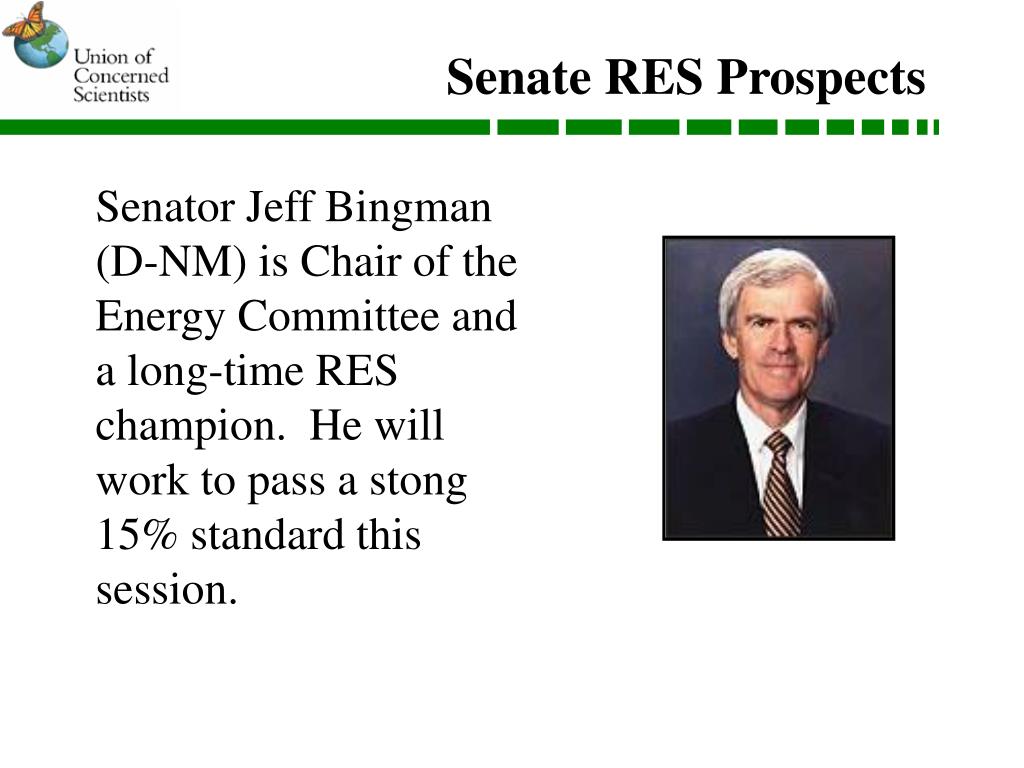 Union of Concerned Scientists

Senate RES Prospects

Senator Jeff Bingman (D-NM) is Chair of the Energy Committee and a long-time RES champion. He will work to pass a stong 15% standard this session.